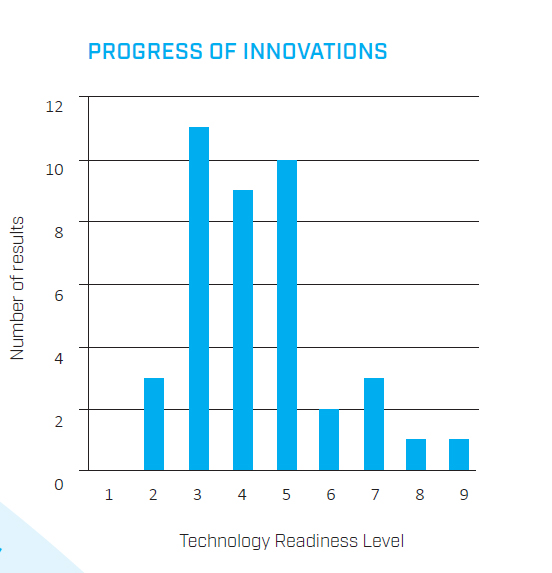 PROGRESS OF INNOVATIONS

Number of results

12
10
8
6
4
2
0

1 2 3 4 5 6 7 8 9

Technology Readiness Level